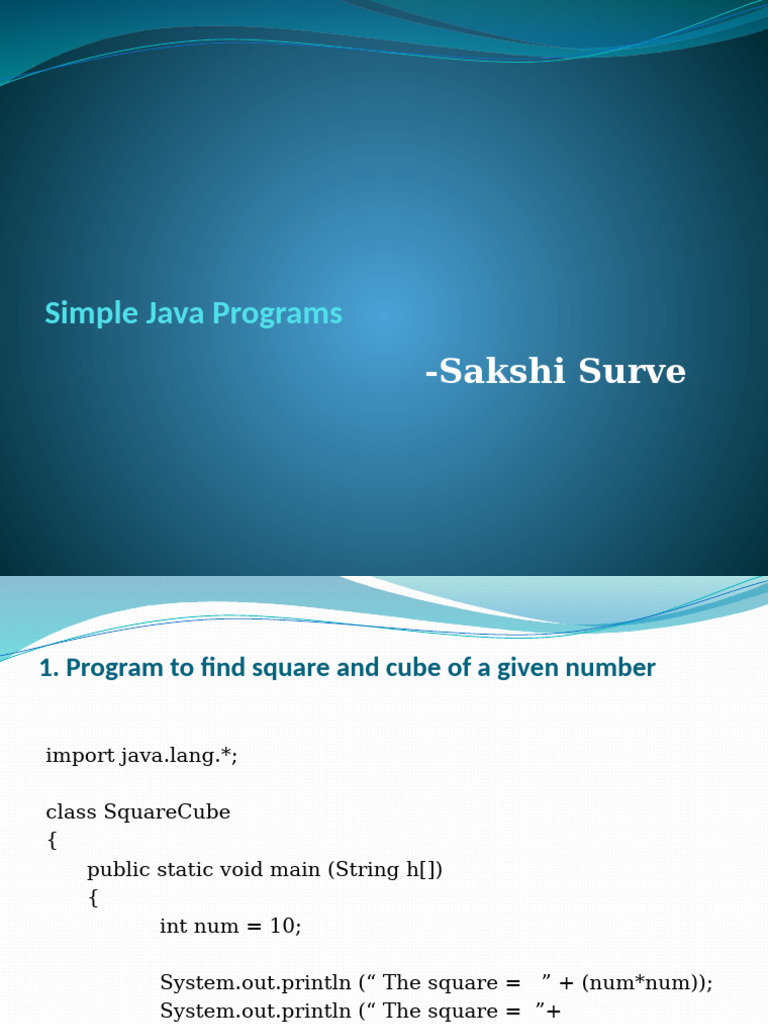 Simple Java Programs

-Sakshi Surve

1. Program to find square and cube of a given number

import java.lang.*;

class SquareCube
{
public static void main (String h[])
{
int num = 10;

System.out.println (“ The square = ” + (num*num));
System.out.println (“ The square = ”+